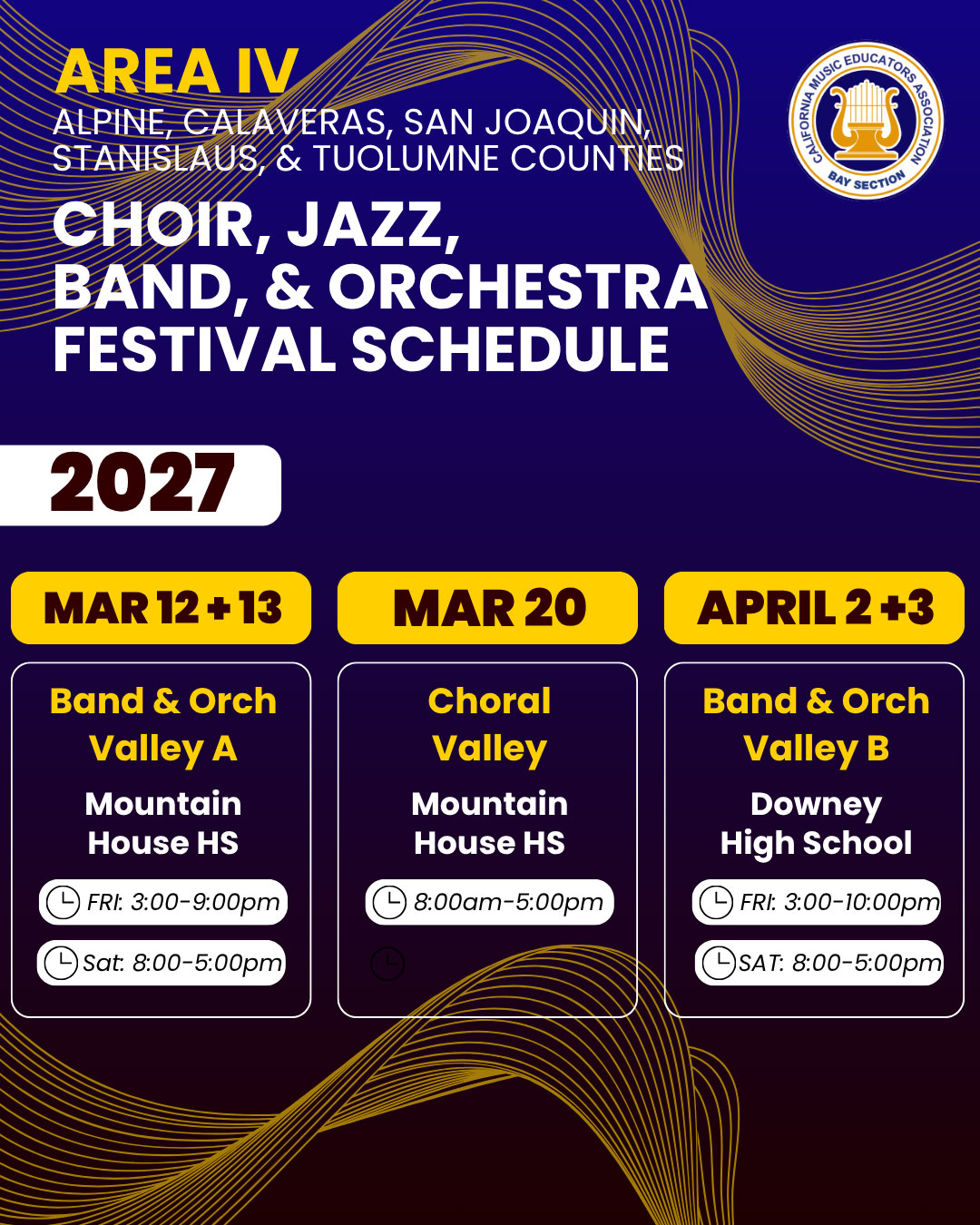 AREA IV
ALPINE, CALAVERAS, SAN JOAQUIN, STANISLAUS, & TUOLUMNE COUNTIES

CALIFORNIA MUSIC EDUCATORS ASSOCIATION
BAY SECTION

CHOIR, JAZZ, BAND, & ORCHESTRA FESTIVAL SCHEDULE

2027

MAR 12 + 13

Band & Orch Valley A

Mountain House HS

FRI: 3:00-9:00pm

Sat: 8:00-5:00pm

MAR 20

Choral Valley

Mountain House HS

8:00am-5:00pm

APRIL 2 +3

Band & Orch Valley B

Downey High School

FRI: 3:00-10:00pm

SAT: 8:00-5:00pm